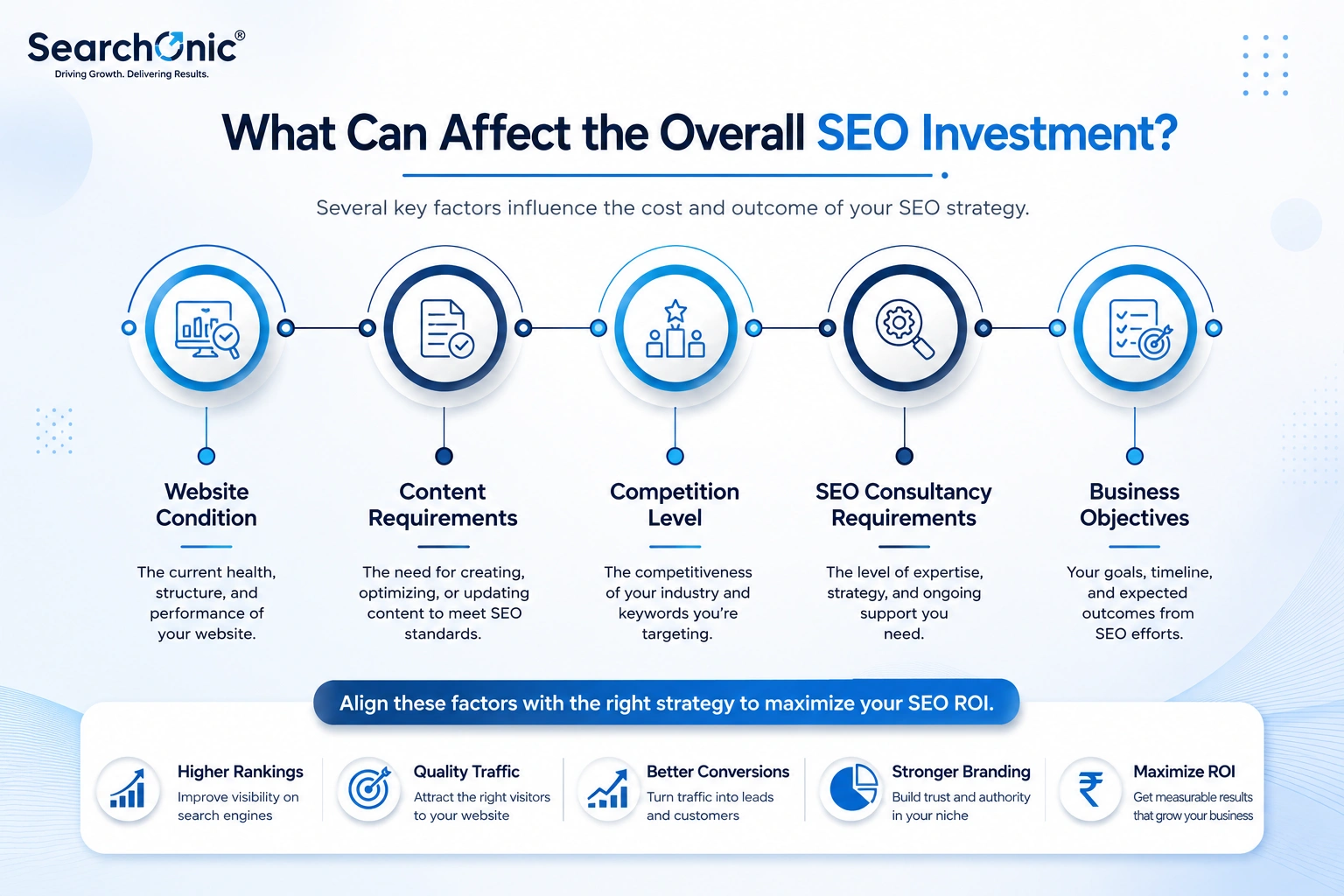 SearchOnic®
Driving Growth. Delivering Results.

What Can Affect the Overall SEO Investment?

Several key factors influence the cost and outcome of your SEO strategy.

Website Condition
The current health, structure, and performance of your website.

Content Requirements
The need for creating, optimizing, or updating content to meet SEO standards.

Competition Level
The competitiveness of your industry and keywords you're targeting.

SEO Consultancy Requirements
The level of expertise, strategy, and ongoing support you need.

Business Objectives
Your goals, timeline, and expected outcomes from SEO efforts.

Align these factors with the right strategy to maximize your SEO ROI.

Higher Rankings
Improve visibility on search engines

Quality Traffic
Attract the right visitors to your website

Better Conversions
Turn traffic into leads and customers

Stronger Branding
Build trust and authority in your niche

₹

Maximize ROI
Get measurable results that grow your business